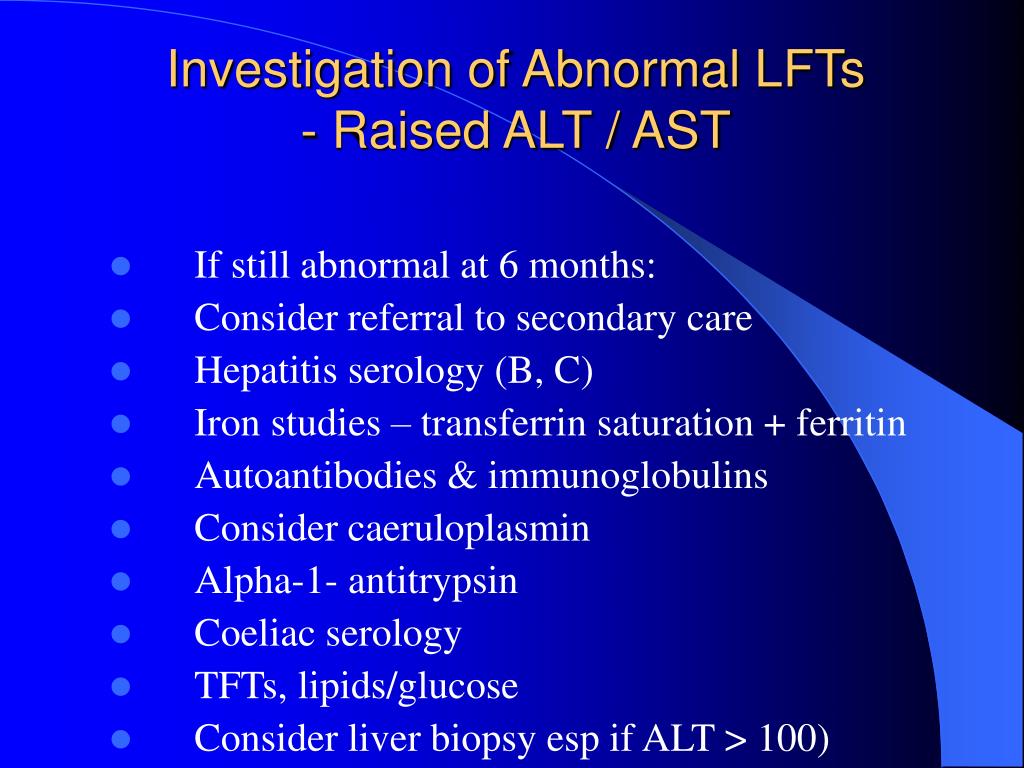 Investigation of Abnormal LFTs
- Raised ALT / AST

- If still abnormal at 6 months:
- Consider referral to secondary care
- Hepatitis serology (B, C)
- Iron studies – transferrin saturation + ferritin
- Autoantibodies & immunoglobulins
- Consider caeruloplasmin
- Alpha-1- antitrypsin
- Coeliac serology
- TFTs, lipids/glucose
- Consider liver biopsy esp if ALT > 100)